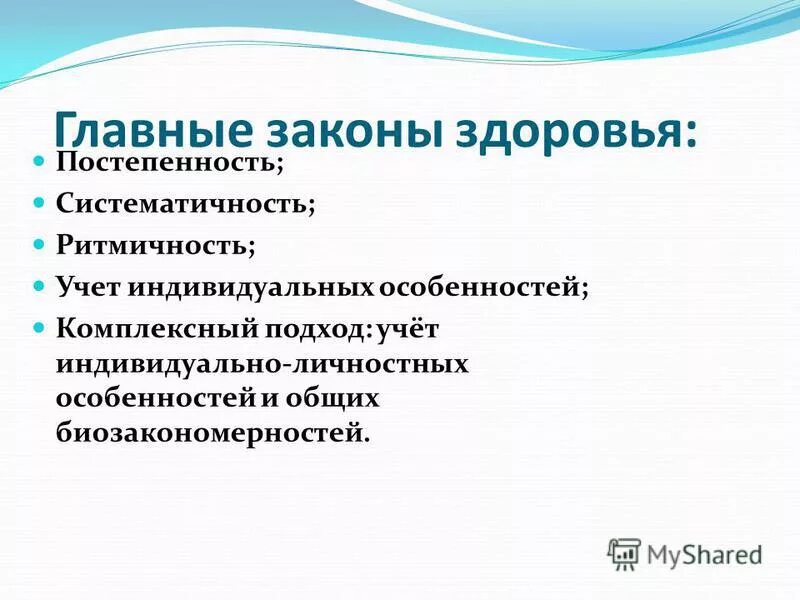 Главные законы здоровья:

Постепенность;
Систематичность;
Ритмичность;
Учет индивидуальных особенностей;
Комплексный подход: учёт индивидуально-личностных особенностей и общих биозакономерностей.

MyShared